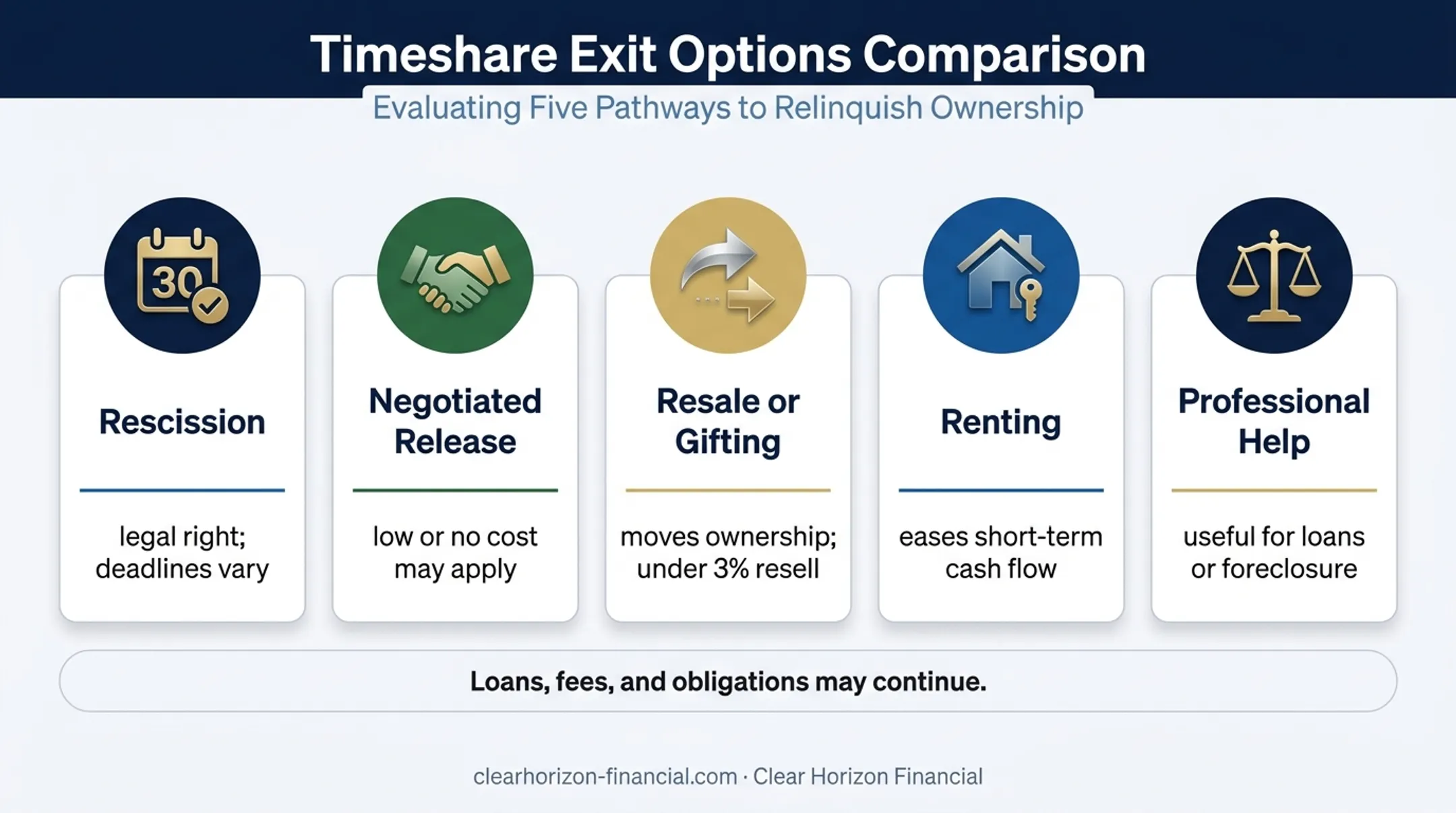 Timeshare Exit Options Comparison

Evaluating Five Pathways to Relinquish Ownership

30

Rescission

legal right; deadlines vary

Negotiated Release

low or no cost may apply

Resale or Gifting

moves ownership; under 3% resell

Renting

eases short-term cash flow

Professional Help

useful for loans or foreclosure

Loans, fees, and obligations may continue.

clearhorizon-financial.com · Clear Horizon Financial